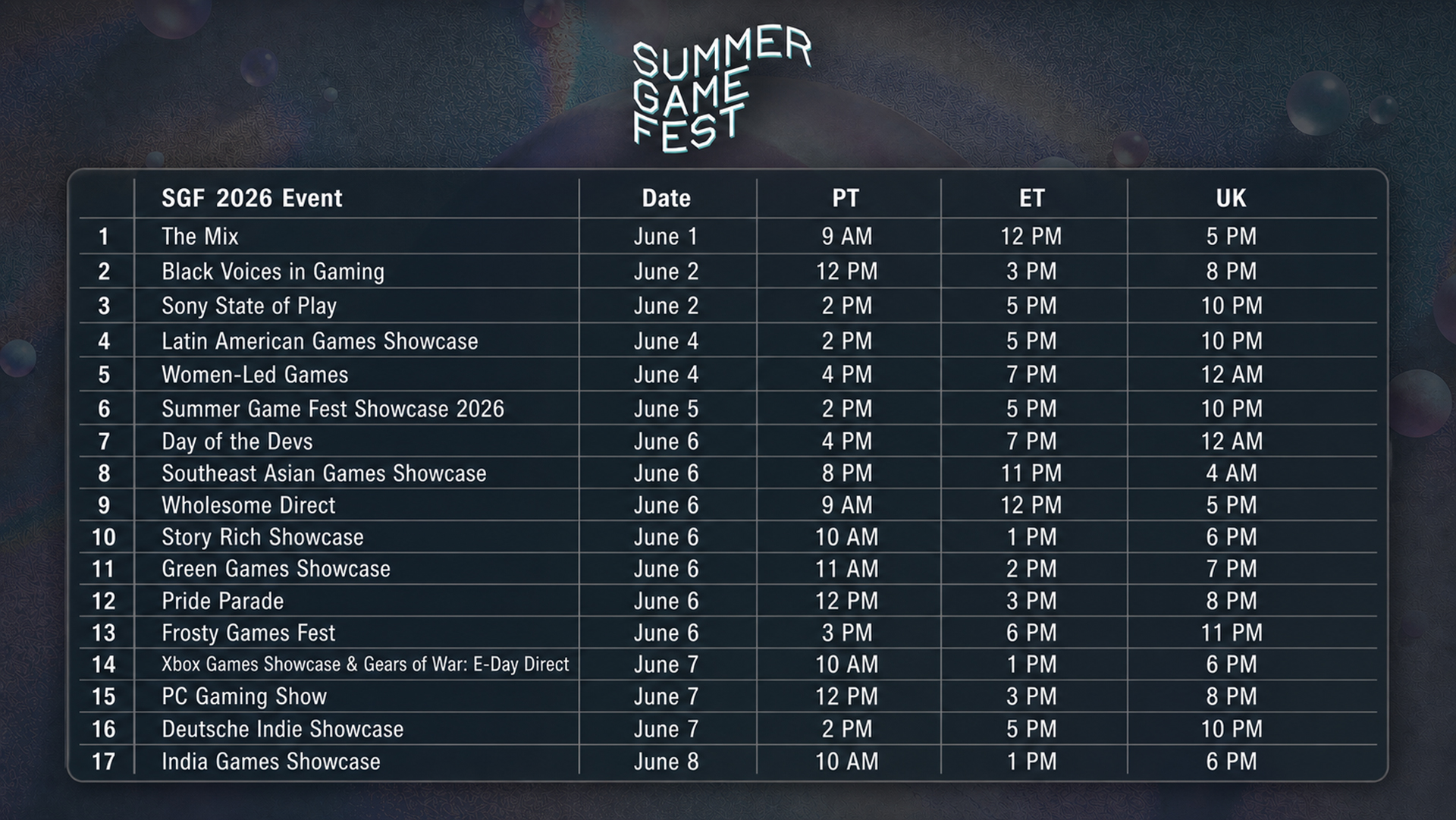 SUMMER GAME FEST

| | SGF 2026 Event | Date | PT | ET | UK |
|---|---|---|---|---|---|
| 1 | The Mix | June 1 | 9 AM | 12 PM | 5 PM |
| 2 | Black Voices in Gaming | June 2 | 12 PM | 3 PM | 8 PM |
| 3 | Sony State of Play | June 2 | 2 PM | 5 PM | 10 PM |
| 4 | Latin American Games Showcase | June 4 | 2 PM | 5 PM | 10 PM |
| 5 | Women-Led Games | June 4 | 4 PM | 7 PM | 12 AM |
| 6 | Summer Game Fest Showcase 2026 | June 5 | 2 PM | 5 PM | 10 PM |
| 7 | Day of the Devs | June 6 | 4 PM | 7 PM | 12 AM |
| 8 | Southeast Asian Games Showcase | June 6 | 8 PM | 11 PM | 4 AM |
| 9 | Wholesome Direct | June 6 | 9 AM | 12 PM | 5 PM |
| 10 | Story Rich Showcase | June 6 | 10 AM | 1 PM | 6 PM |
| 11 | Green Games Showcase | June 6 | 11 AM | 2 PM | 7 PM |
| 12 | Pride Parade | June 6 | 12 PM | 3 PM | 8 PM |
| 13 | Frosty Games Fest | June 6 | 3 PM | 6 PM | 11 PM |
| 14 | Xbox Games Showcase & Gears of War: E-Day Direct | June 7 | 10 AM | 1 PM | 6 PM |
| 15 | PC Gaming Show | June 7 | 12 PM | 3 PM | 8 PM |
| 16 | Deutsche Indie Showcase | June 7 | 2 PM | 5 PM | 10 PM |
| 17 | India Games Showcase | June 8 | 10 AM | 1 PM | 6 PM |